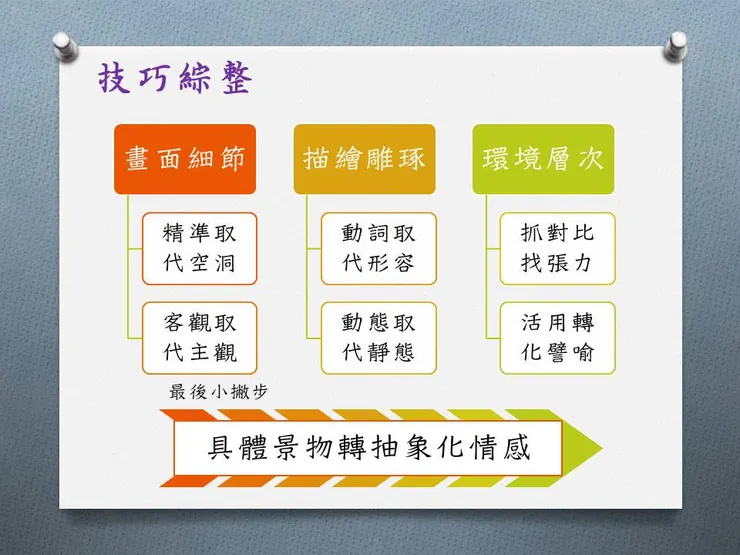 技巧綜整

畫面細節

精準取代空洞

客觀取代主觀

描繪雕琢

動詞取代形容

動態取代靜態

環境層次

抓對比找張力

活用轉化譬喻

最後小撇步

具體景物轉抽象化情感